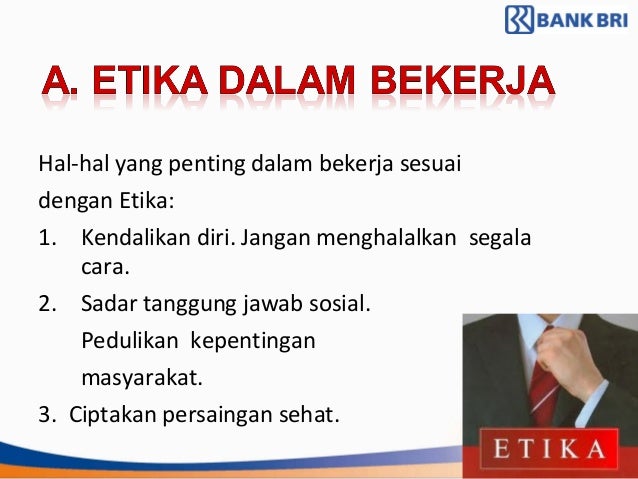 BANK BRI

A. ETIKA DALAM BEKERJA

Hal-hal yang penting dalam bekerja sesuai dengan Etika:

1. Kendalikan diri. Jangan menghalalkan segala cara.
2. Sadar tanggung jawab sosial. Pedulikan kepentingan masyarakat.
3. Ciptakan persaingan sehat.

ETIKA